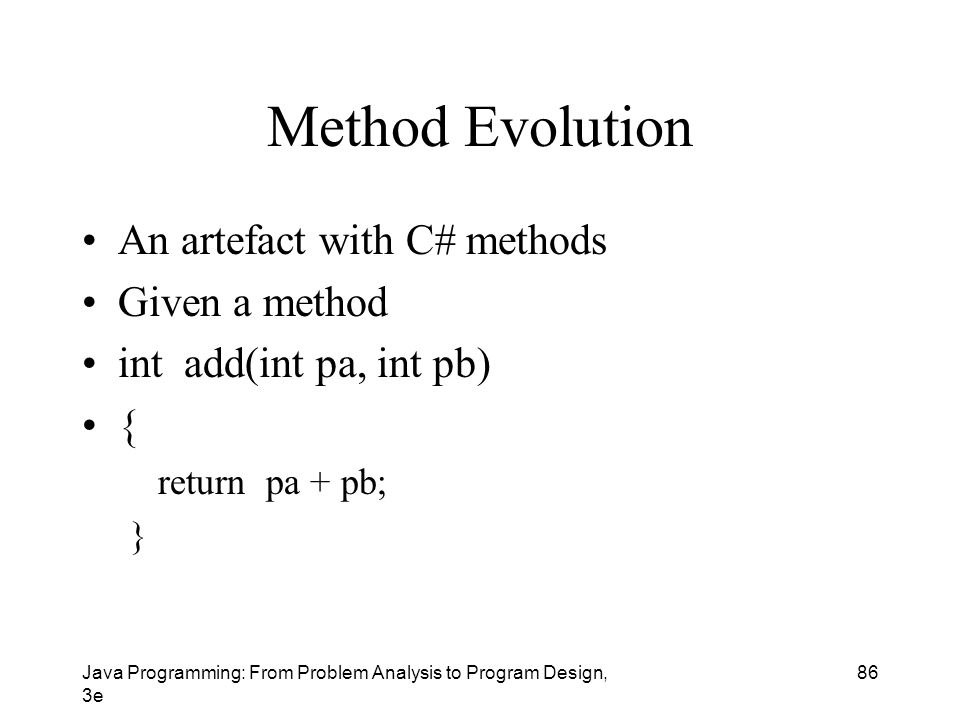 Method Evolution

• An artefact with C# methods
• Given a method
• int add(int pa, int pb)
• {
return pa + pb;
}

Java Programming: From Problem Analysis to Program Design, 3e

86